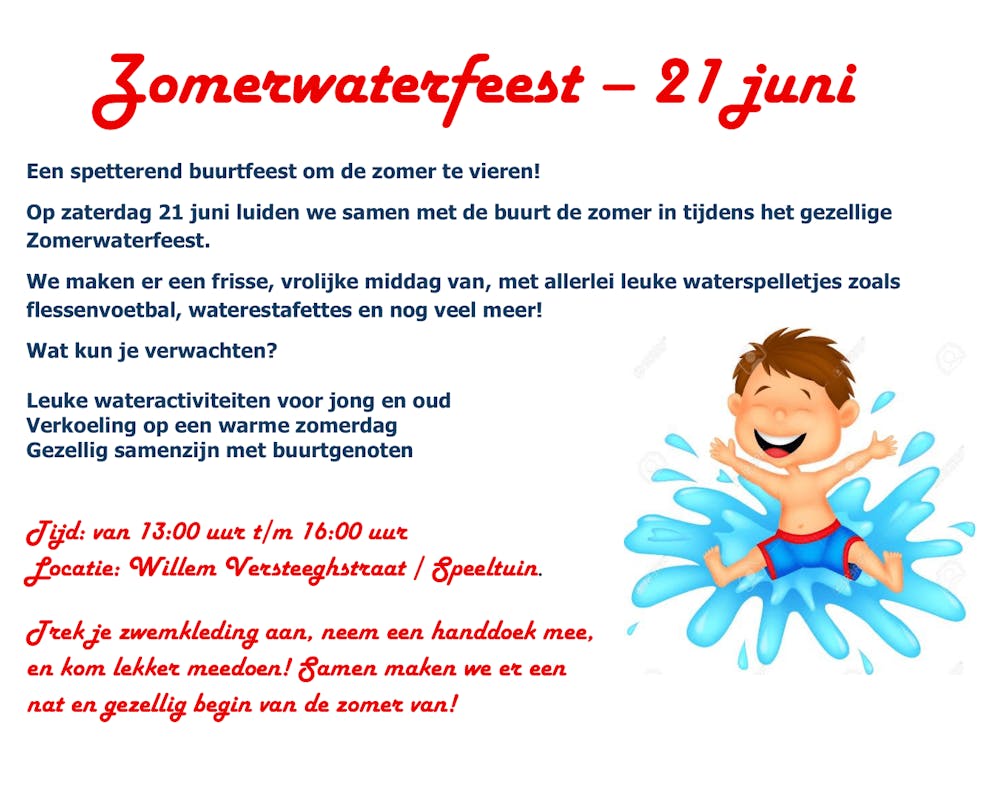 Zomerwaterfeest – 21 juni

Een spetterend buurtfeest om de zomer te vieren!

Op zaterdag 21 juni luiden we samen met de buurt de zomer in tijdens het gezellige Zomerwaterfeest.

We maken er een frisse, vrolijke middag van, met allerlei leuke waterspelletjes zoals flessenvoetbal, waterestafettes en nog veel meer!

Wat kun je verwachten?

Leuke wateractiviteiten voor jong en oud
Verkoeling op een warme zomerdag
Gezellig samenzijn met buurtgenoten

Tijd: van 13:00 uur t/m 16:00 uur
Locatie: Willem Versteeghstraat / Speeltuin.

Trek je zwemkleding aan, neem een handdoek mee, en kom lekker meedoen! Samen maken we er een nat en gezellig begin van de zomer van!